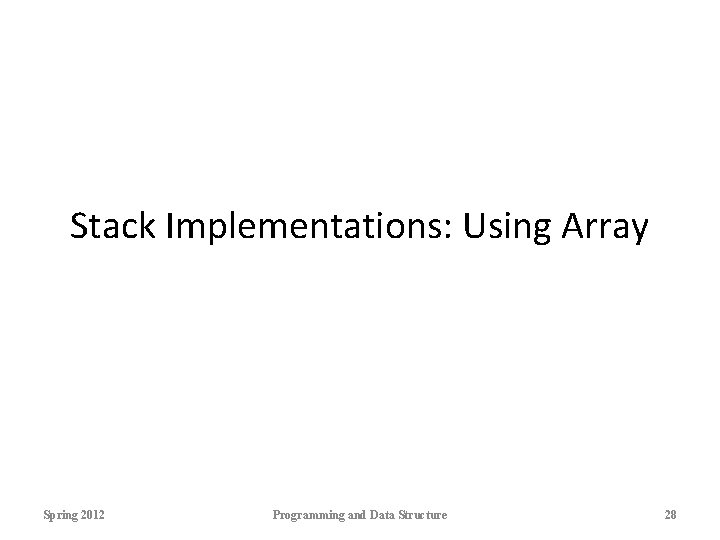 Stack Implementations: Using Array

Spring 2012 Programming and Data Structure 28